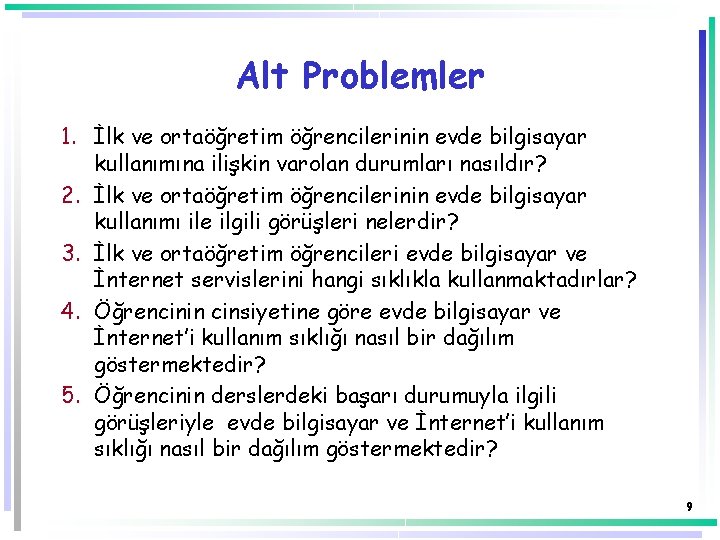 Alt Problemler

1. İlk ve ortaöğretim öğrencilerinin evde bilgisayar kullanımına ilişkin varolan durumları nasıldır?

2. İlk ve ortaöğretim öğrencilerinin evde bilgisayar kullanımı ile ilgili görüşleri nelerdir?

3. İlk ve ortaöğretim öğrencileri evde bilgisayar ve İnternet servislerini hangi sıklıkla kullanmaktadırlar?

4. Öğrencinin cinsiyetine göre evde bilgisayar ve İnternet'i kullanım sıklığı nasıl bir dağılım göstermektedir?

5. Öğrencinin derslerdeki başarı durumuyla ilgili görüşleriyle evde bilgisayar ve İnternet'i kullanım sıklığı nasıl bir dağılım göstermektedir?

9